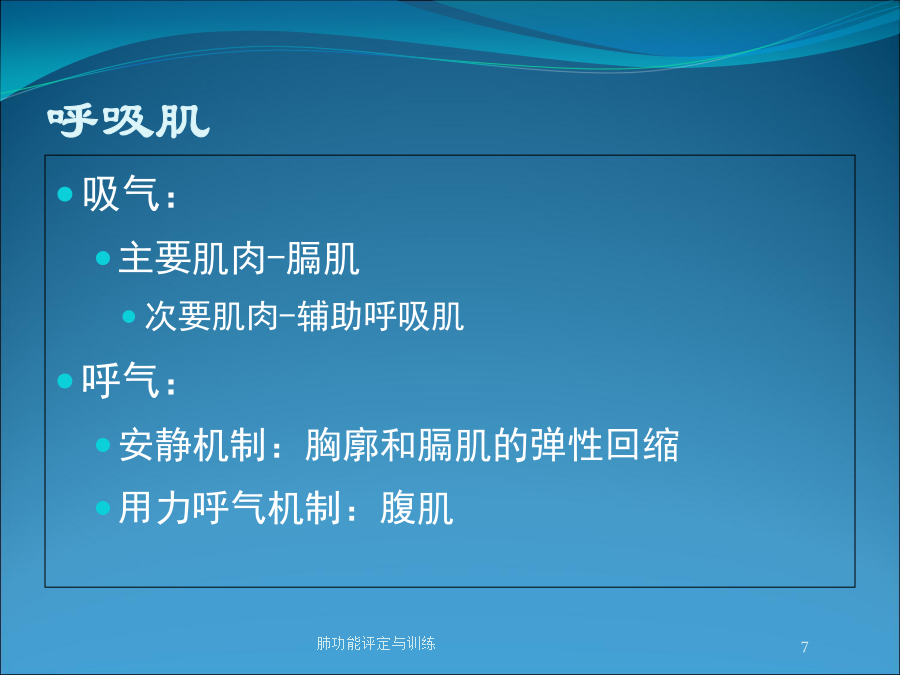 呼吸肌

- 吸气：
  - 主要肌肉-膈肌
    - 次要肌肉-辅助呼吸肌
- 呼气：
  - 安静机制：胸廓和膈肌的弹性回缩
  - 用力呼气机制：腹肌

肺功能评定与训练

7